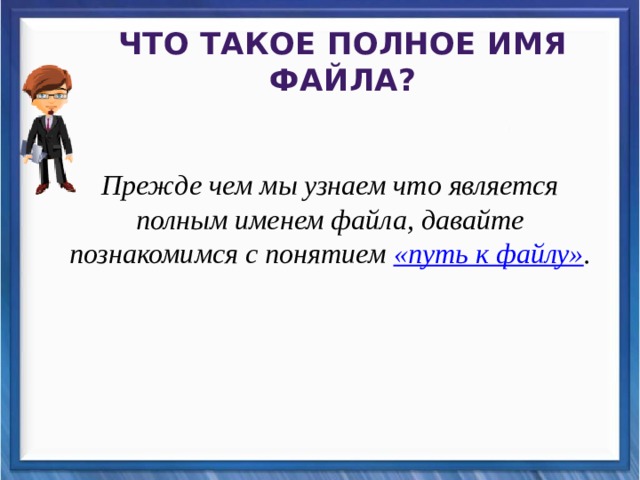 ЧТО ТАКОЕ ПОЛНОЕ ИМЯ ФАЙЛА?

Прежде чем мы узнаем что является полным именем файла, давайте познакомимся с понятием «путь к файлу».